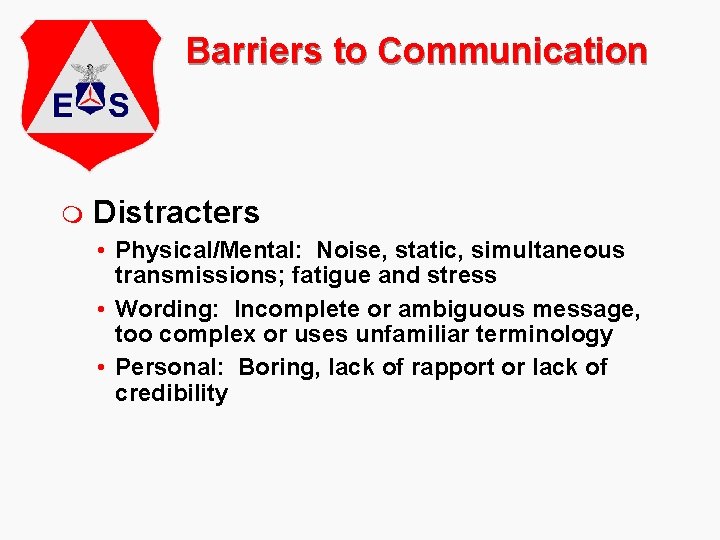 E S

Barriers to Communication

Distracters

• Physical/Mental: Noise, static, simultaneous transmissions; fatigue and stress

• Wording: Incomplete or ambiguous message, too complex or uses unfamiliar terminology

• Personal: Boring, lack of rapport or lack of credibility